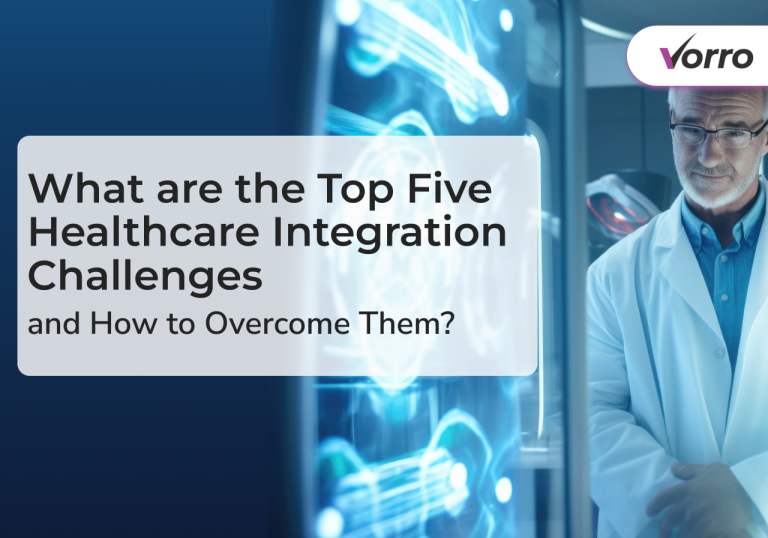 Vorro

What are the Top Five Healthcare Integration Challenges

and How to Overcome Them?